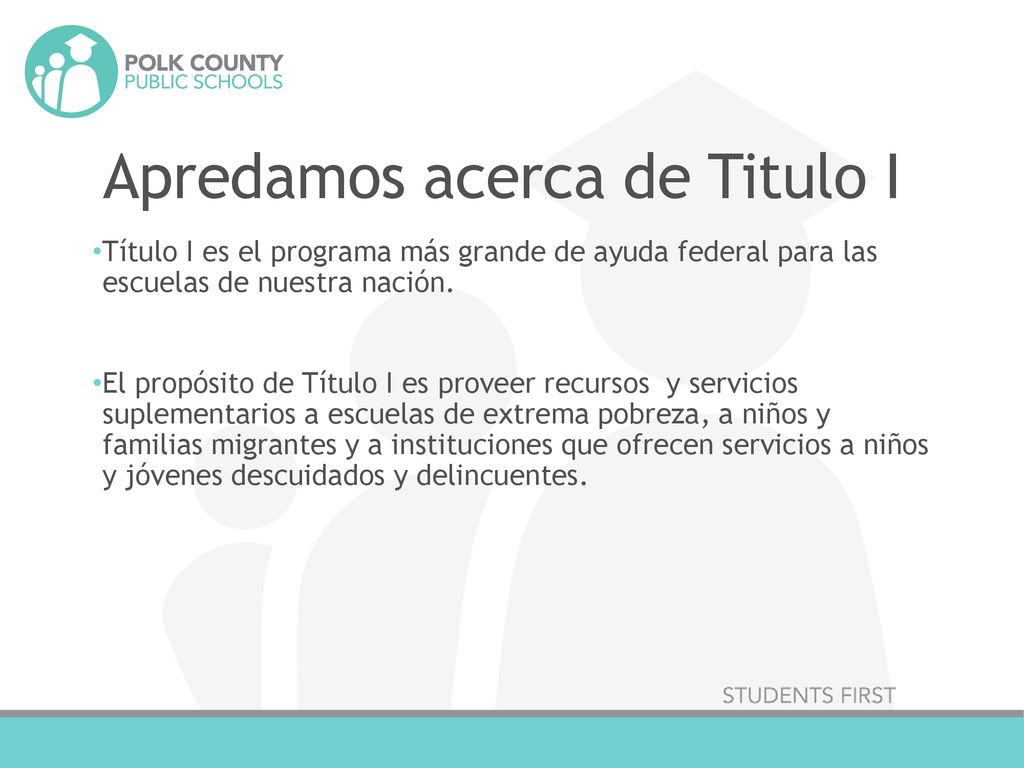 POLK COUNTY
PUBLIC SCHOOLS

Apredamos acerca de Titulo I

•Título I es el programa más grande de ayuda federal para las escuelas de nuestra nación.

•El propósito de Título I es proveer recursos y servicios suplementarios a escuelas de extrema pobreza, a niños y familias migrantes y a instituciones que ofrecen servicios a niños y jóvenes descuidados y delincuentes.

STUDENTS FIRST